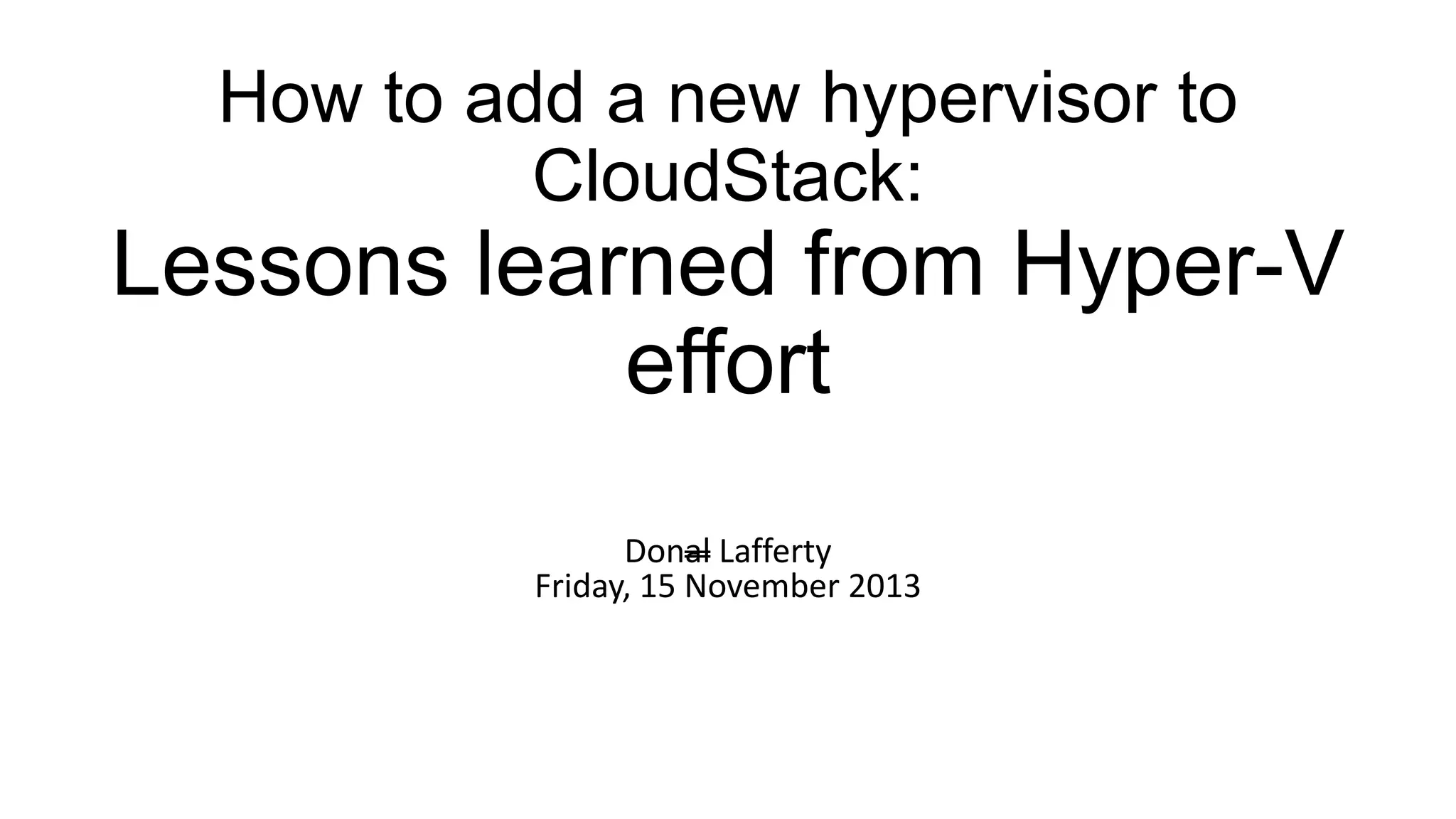 How to add a new hypervisor to CloudStack:
Lessons learned from Hyper-V effort

Donal Lafferty
Friday, 15 November 2013